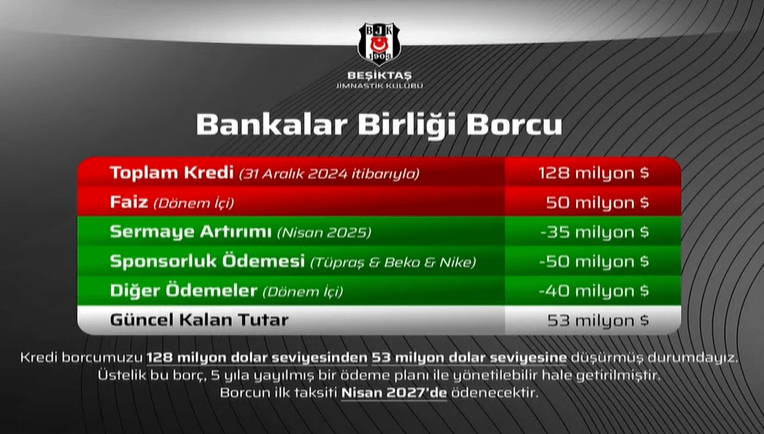 BJK 1903

BEŞİKTAŞ
JİMNASTİK KULÜBÜ

Bankalar Birliği Borcu

| | |
|---|---|
| Toplam Kredi (31 Aralık 2024 itibarıyla) | 128 milyon $ |
| Faiz (Dönem İçi) | 50 milyon $ |
| Sermaye Artırımı (Nisan 2025) | -35 milyon $ |
| Sponsorluk Ödemesi (Tüpraş & Beko & Nike) | -50 milyon $ |
| Diğer Ödemeler (Dönem İçi) | -40 milyon $ |
| Güncel Kalan Tutar | 53 milyon $ |

Kredi borcumuzu 128 milyon dolar seviyesinden 53 milyon dolar seviyesine düşürmüş durumdayız. Üstelik bu borç, 5 yıla yayılmış bir ödeme planı ile yönetilebilir hale getirilmiştir. Borcun ilk taksiti Nisan 2027'de ödenecektir.